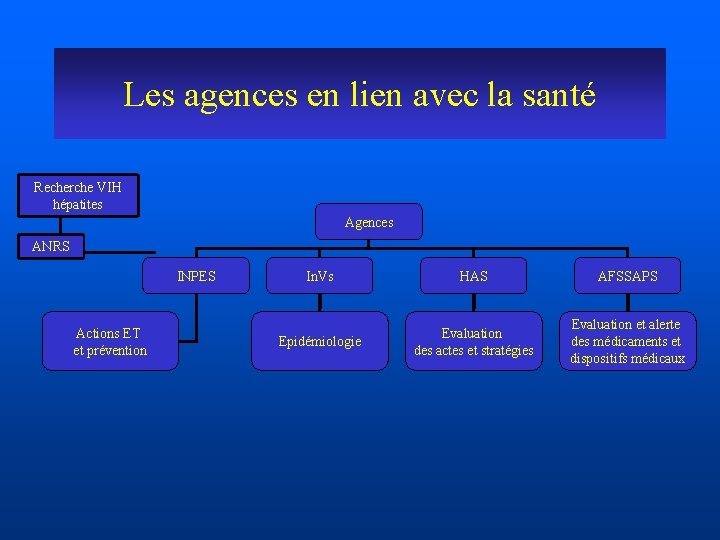 Les agences en lien avec la santé

Recherche VIH hépatites

ANRS

Agences

INPES

InVs

HAS

AFSSAPS

Actions ET et prévention

Epidémiologie

Evaluation des actes et stratégies

Evaluation et alerte des médicaments et dispositifs médicaux